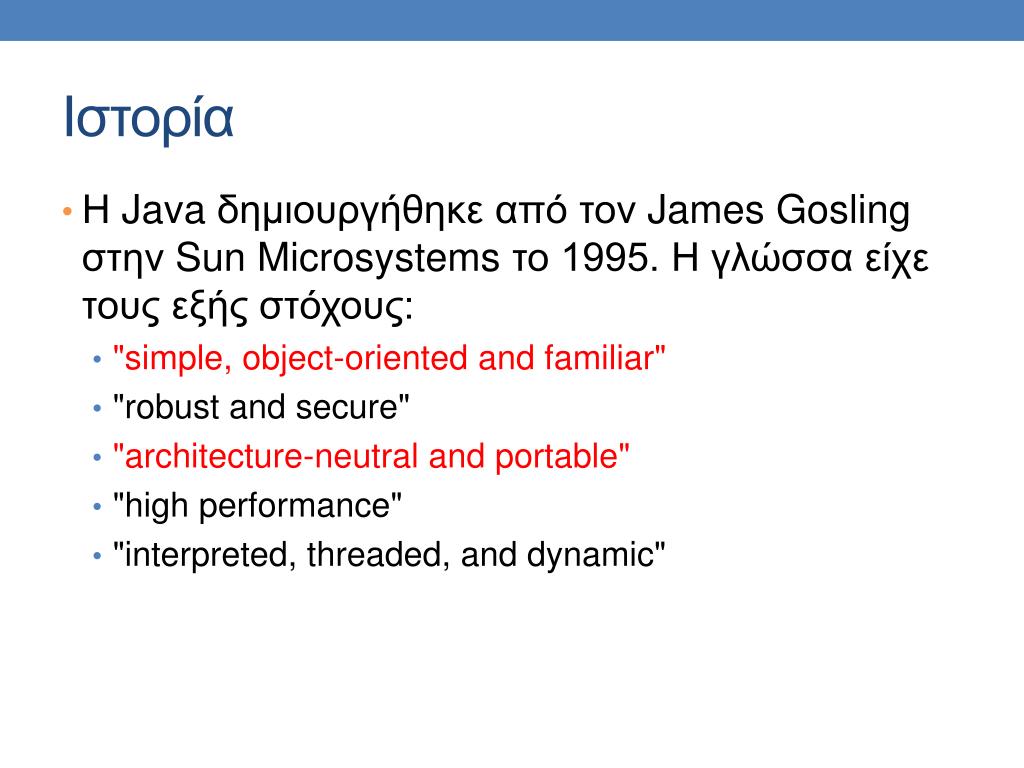 Ιστορία

• Η Java δημιουργήθηκε από τον James Gosling στην Sun Microsystems το 1995. Η γλώσσα είχε τους εξής στόχους:
  • "simple, object-oriented and familiar"
  • "robust and secure"
  • "architecture-neutral and portable"
  • "high performance"
  • "interpreted, threaded, and dynamic"